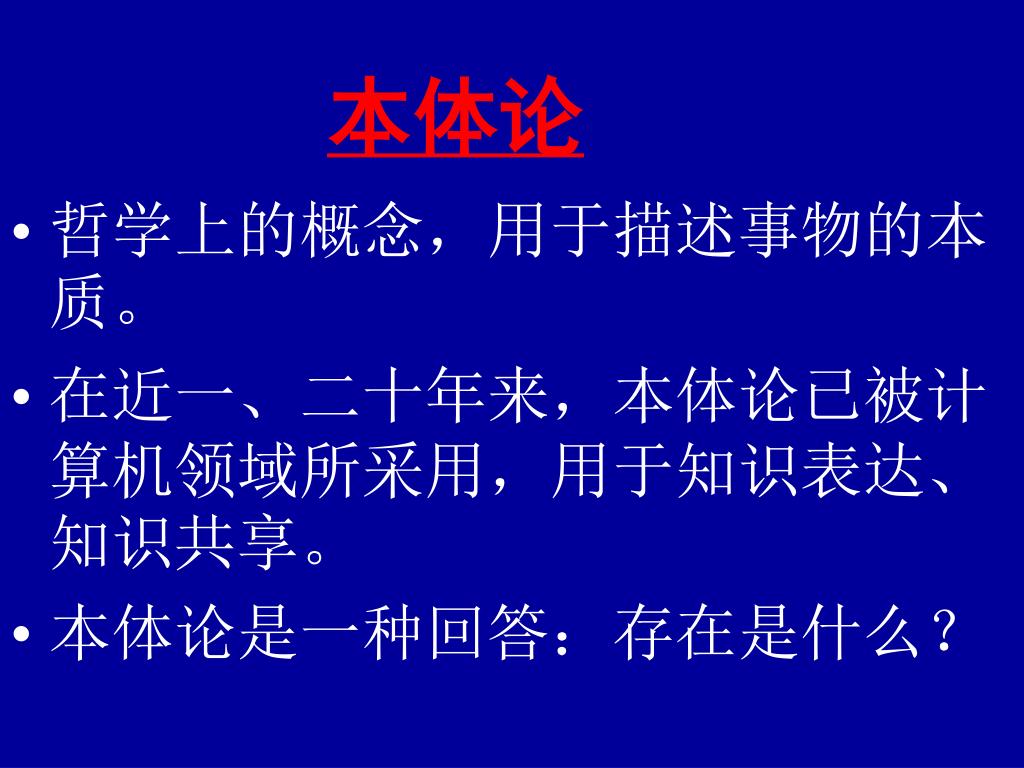 本体论

• 哲学上的概念，用于描述事物的本质。

• 在近一、二十年来，本体论已被计算机领域所采用，用于知识表达、知识共享。

• 本体论是一种回答：存在是什么？